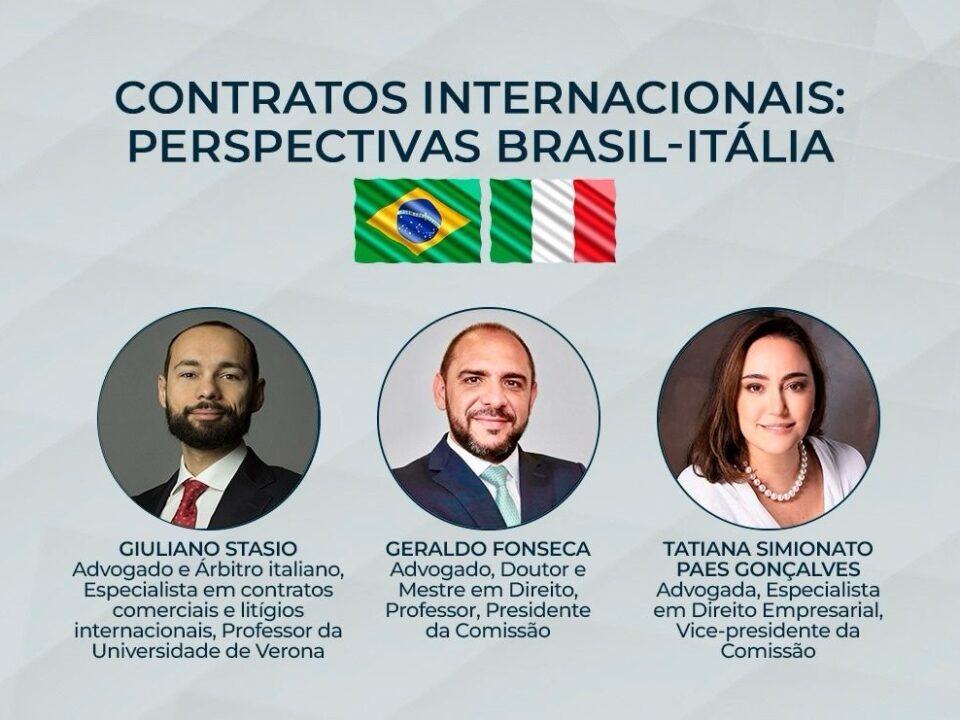 CONTRATOS INTERNACIONAIS: PERSPECTIVAS BRASIL-ITÁLIA

GIULIANO STASIO
Advogado e Árbitro italiano, Especialista em contratos comerciais e litígios internacionais, Professor da Universidade de Verona

GERALDO FONSECA
Advogado, Doutor e Mestre em Direito, Professor, Presidente da Comissão

TATIANA SIMIONATO PAES GONÇALVES
Advogada, Especialista em Direito Empresarial, Vice-presidente da Comissão